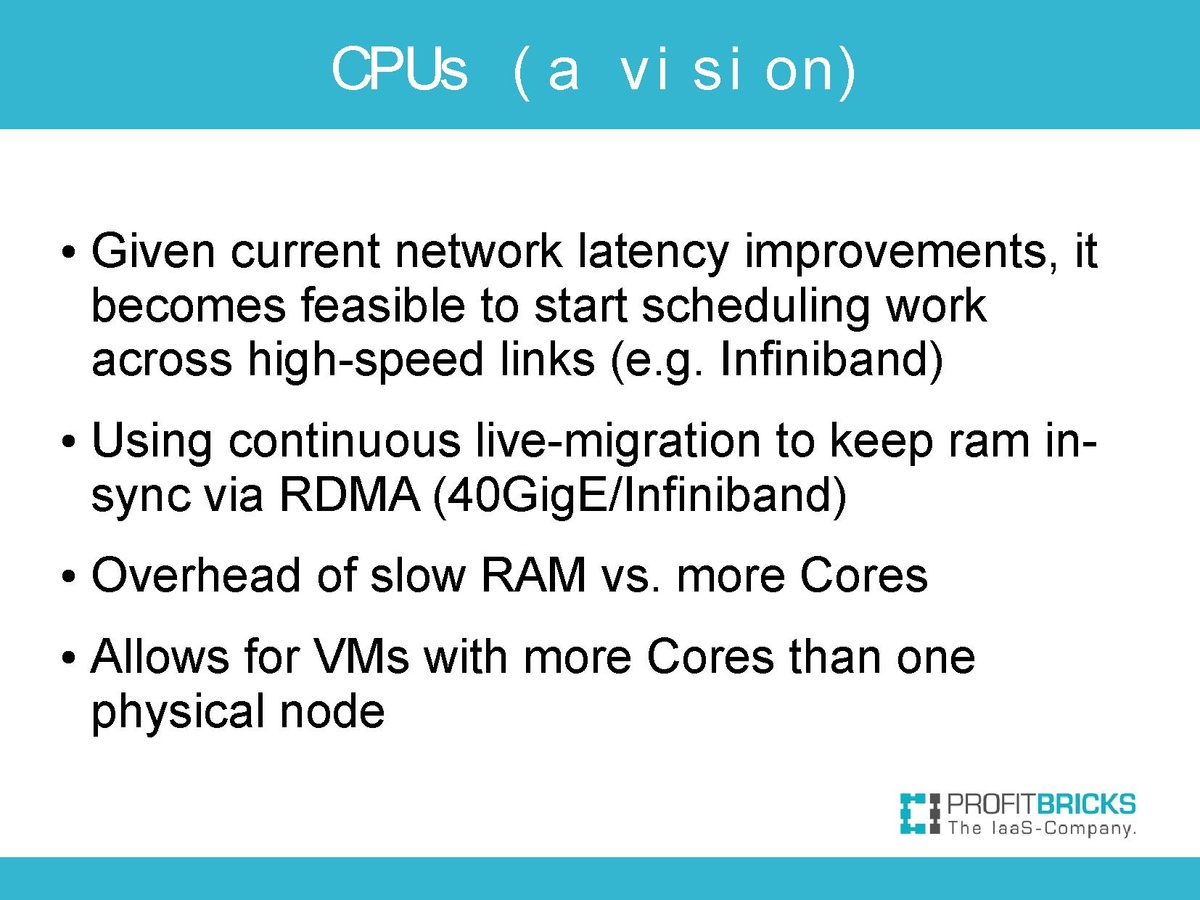 CPUs (a vision)

• Given current network latency improvements, it becomes feasible to start scheduling work across high-speed links (e.g. Infiniband)

• Using continuous live-migration to keep ram in-sync via RDMA (40GigE/Infiniband)

• Overhead of slow RAM vs. more Cores

• Allows for VMs with more Cores than one physical node

PROFITBRICKS
The IaaS-Company.